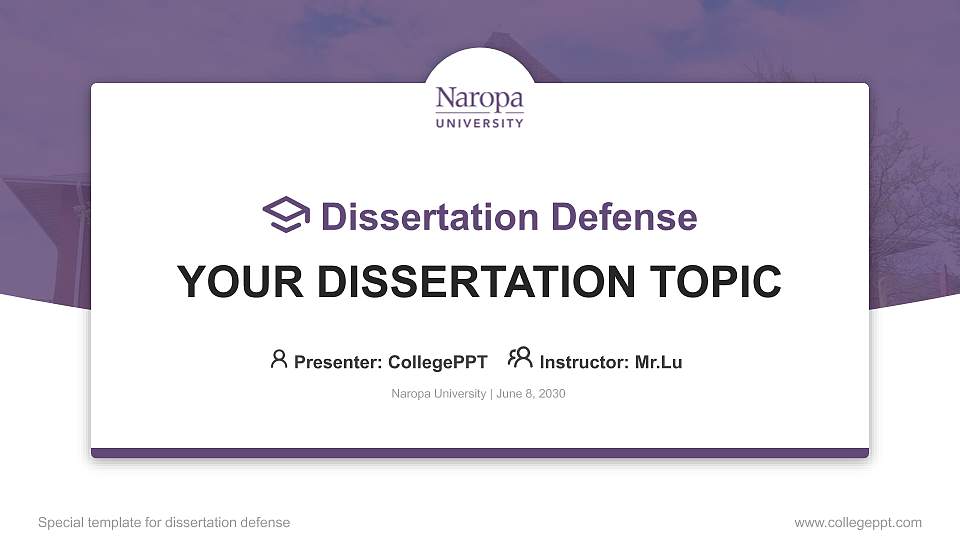 Naropa
UNIVERSITY

Dissertation Defense

YOUR DISSERTATION TOPIC

Presenter: CollegePPT Instructor: Mr.Lu

Naropa University | June 8, 2030

Special template for dissertation defense

www.collegeppt.com